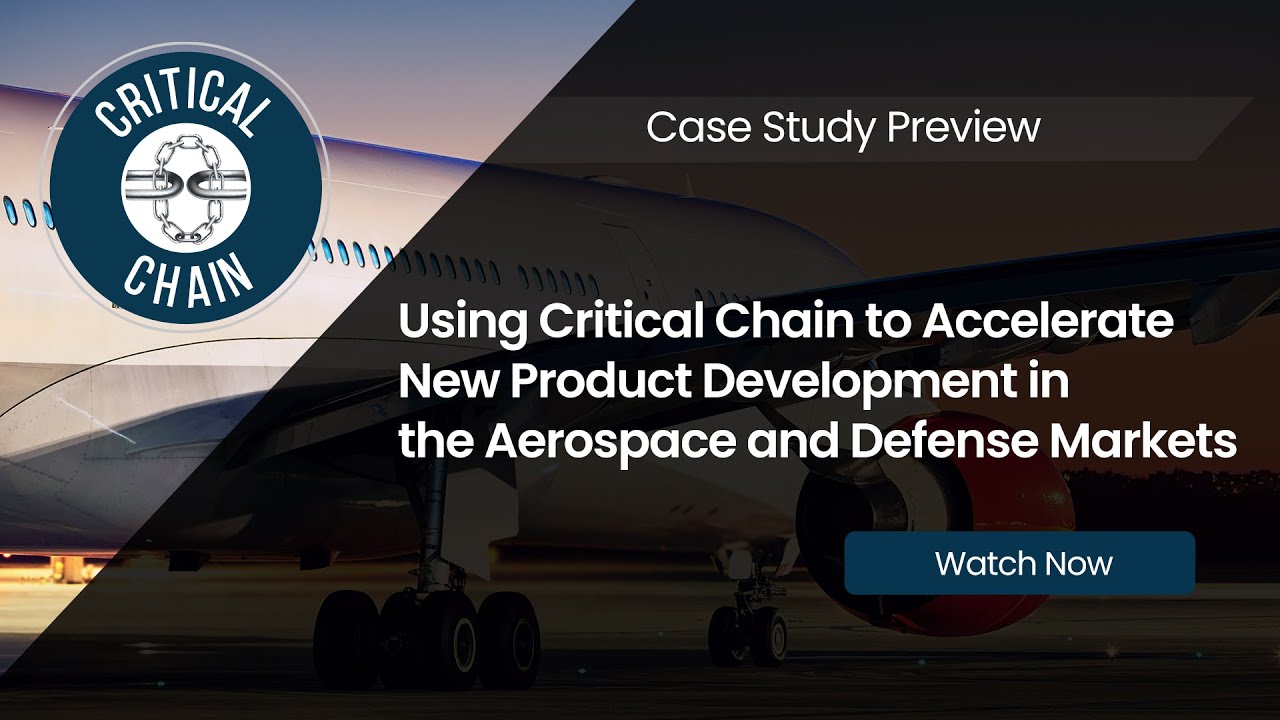 CRITICAL CHAIN

Case Study Preview

Using Critical Chain to Accelerate New Product Development in the Aerospace and Defense Markets

Watch Now